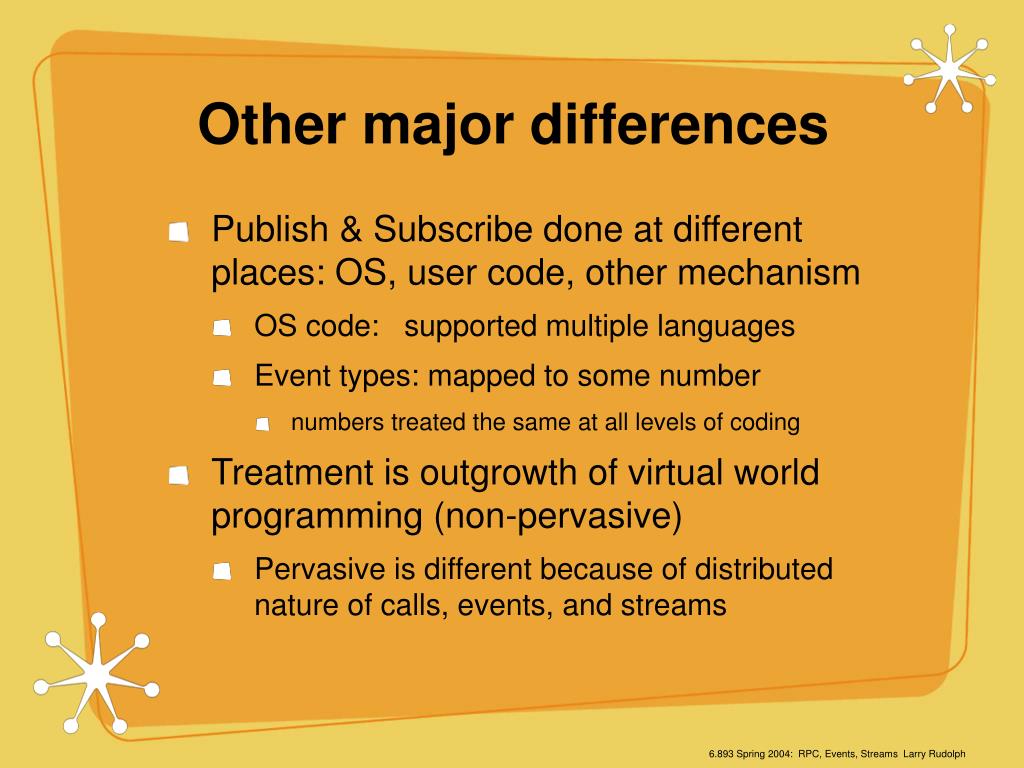 Other major differences

Publish & Subscribe done at different places: OS, user code, other mechanism

OS code: supported multiple languages

Event types: mapped to some number

numbers treated the same at all levels of coding

Treatment is outgrowth of virtual world programming (non-pervasive)

Pervasive is different because of distributed nature of calls, events, and streams

6.893 Spring 2004: RPC, Events, Streams Larry Rudolph